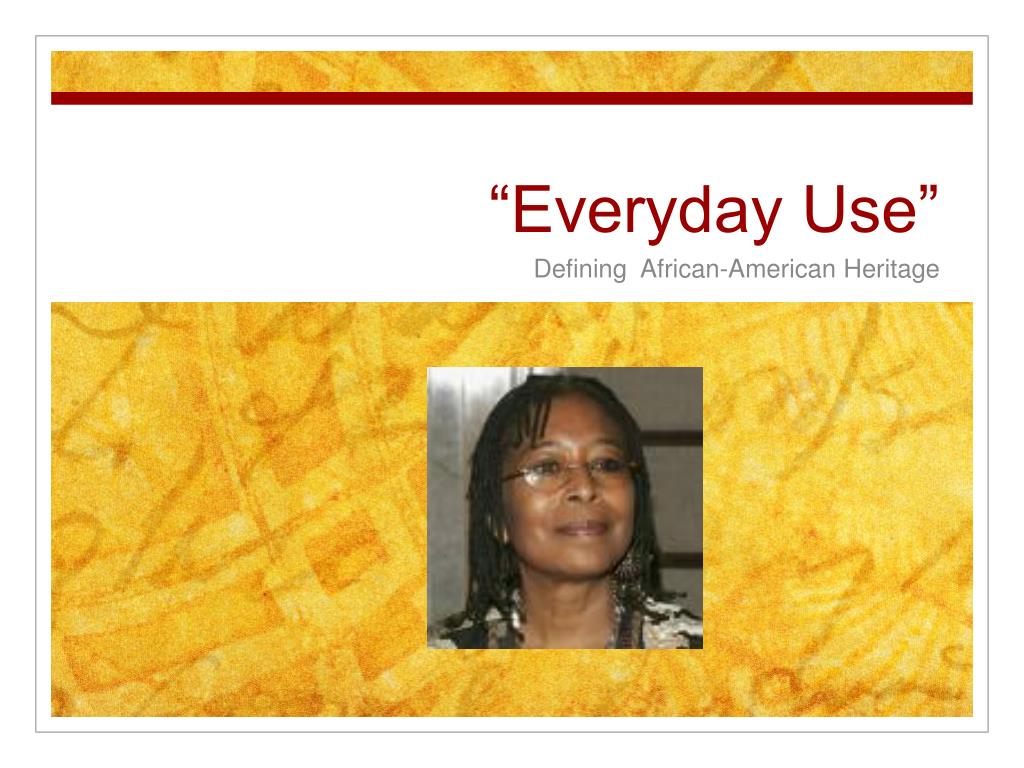 “Everyday Use”

Defining  African-American Heritage